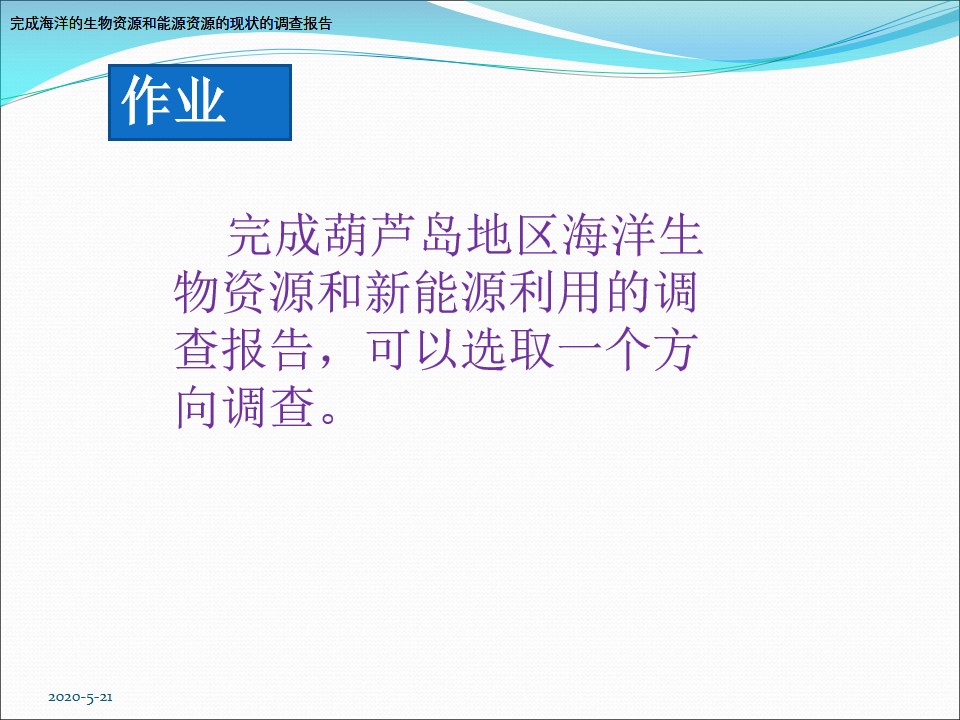 完成海洋的生物资源和能源资源的现状的调查报告

作业

完成葫芦岛地区海洋生物资源和新能源利用的调查报告，可以选取一个方向调查。

2020-5-21